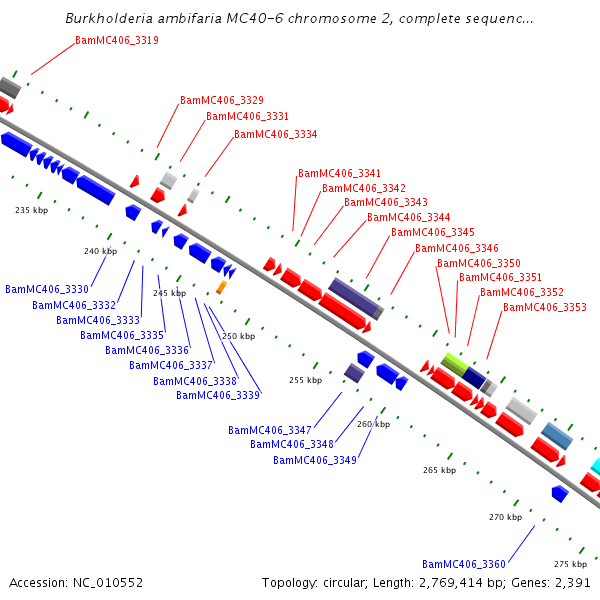 Burkholderia ambifaria MC40-6 chromosome 2, complete sequenc...

BamMC406_3319

BamMC406_3329
BamMC406_3331
BamMC406_3334

BamMC406_3341
BamMC406_3342
BamMC406_3343
BamMC406_3344
BamMC406_3345
BamMC406_3346
BamMC406_3350
BamMC406_3351
BamMC406_3352
BamMC406_3353

235 kbp
240 kbp
245 kbp
250 kbp
255 kbp
260 kbp
265 kbp
270 kbp
275 kbp

BamMC406_3330
BamMC406_3332
BamMC406_3333
BamMC406_3335
BamMC406_3336
BamMC406_3337
BamMC406_3338
BamMC406_3339

BamMC406_3347
BamMC406_3348
BamMC406_3349

BamMC406_3360

Accession: NC_010552
Topology: circular; Length: 2,769,414 bp; Genes: 2,391